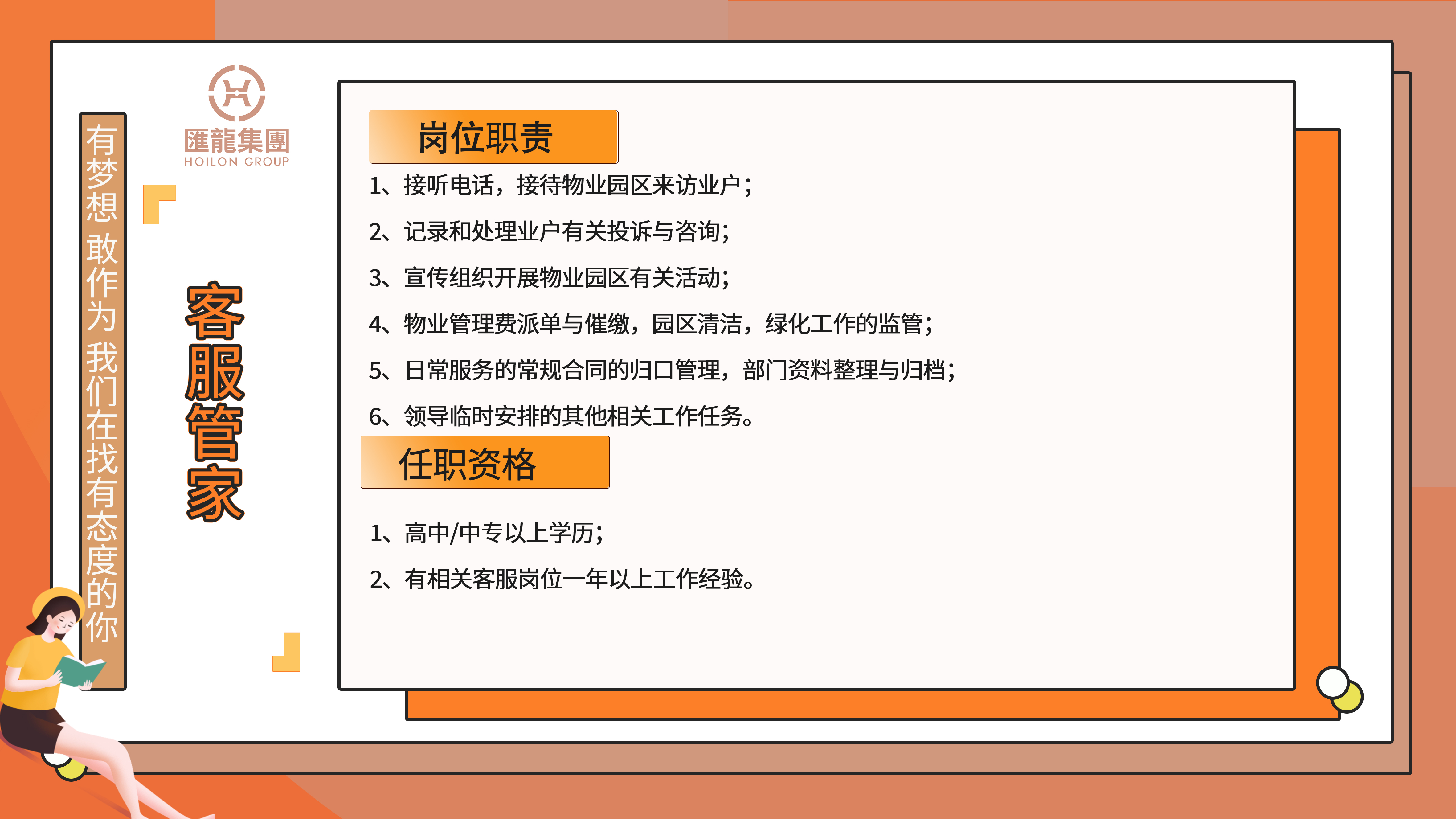 有梦想 敢作为 我们在找有态度的你

匯龍集團
HOILON GROUP

客服管家

岗位职责

1、接听电话，接待物业园区来访业户；

2、记录和处理业户有关投诉与咨询；

3、宣传组织开展物业园区有关活动；

4、物业管理费派单与催缴，园区清洁，绿化工作的监管；

5、日常服务的常规合同的归口管理，部门资料整理与归档；

6、领导临时安排的其他相关工作任务。

任职资格

1、高中/中专以上学历；

2、有相关客服岗位一年以上工作经验。